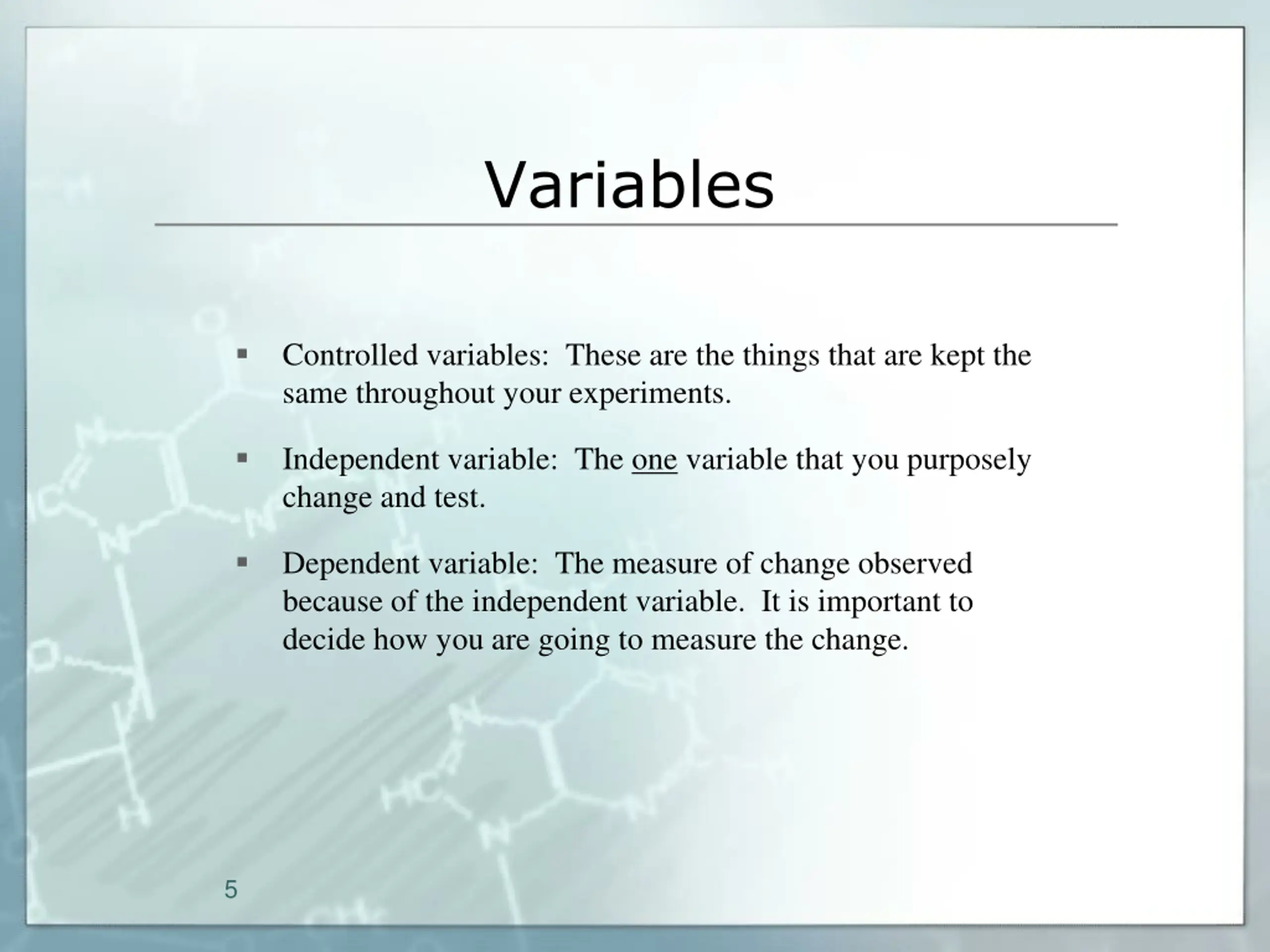 Variables

▪ Controlled variables: These are the things that are kept the same throughout your experiments.

▪ Independent variable: The one variable that you purposely change and test.

▪ Dependent variable: The measure of change observed because of the independent variable. It is important to decide how you are going to measure the change.

5